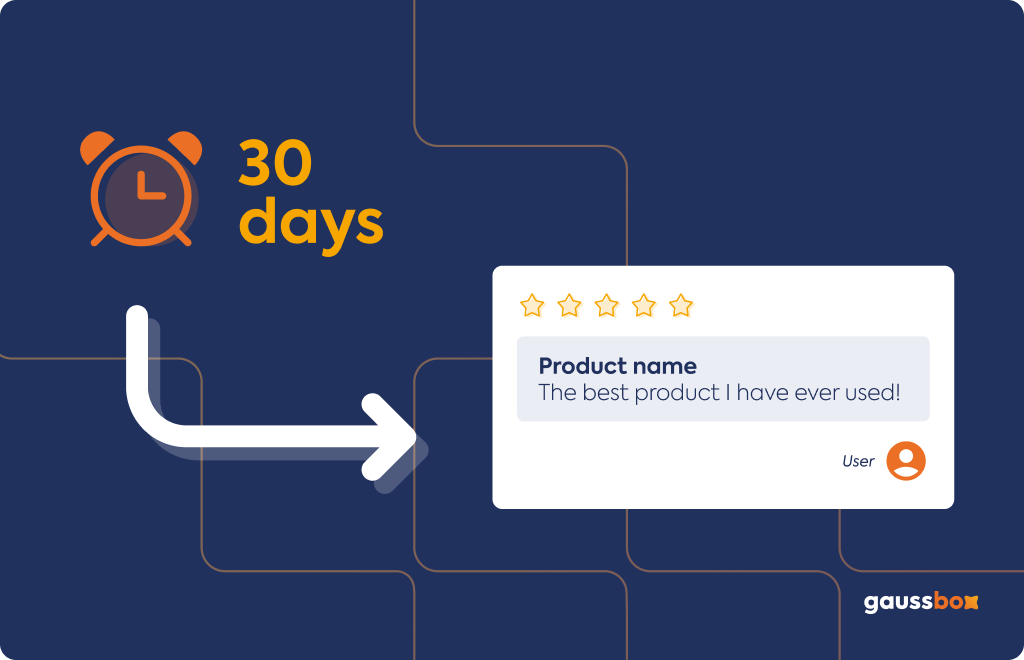 30 days

Product name
The best product I have ever used!

User

gaussbox